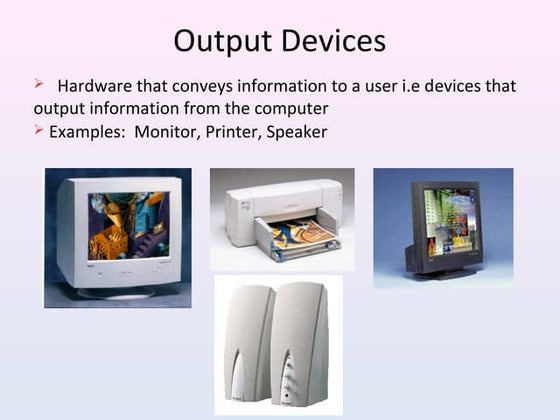 Output Devices

➢ Hardware that conveys information to a user i.e devices that output information from the computer

➢ Examples: Monitor, Printer, Speaker